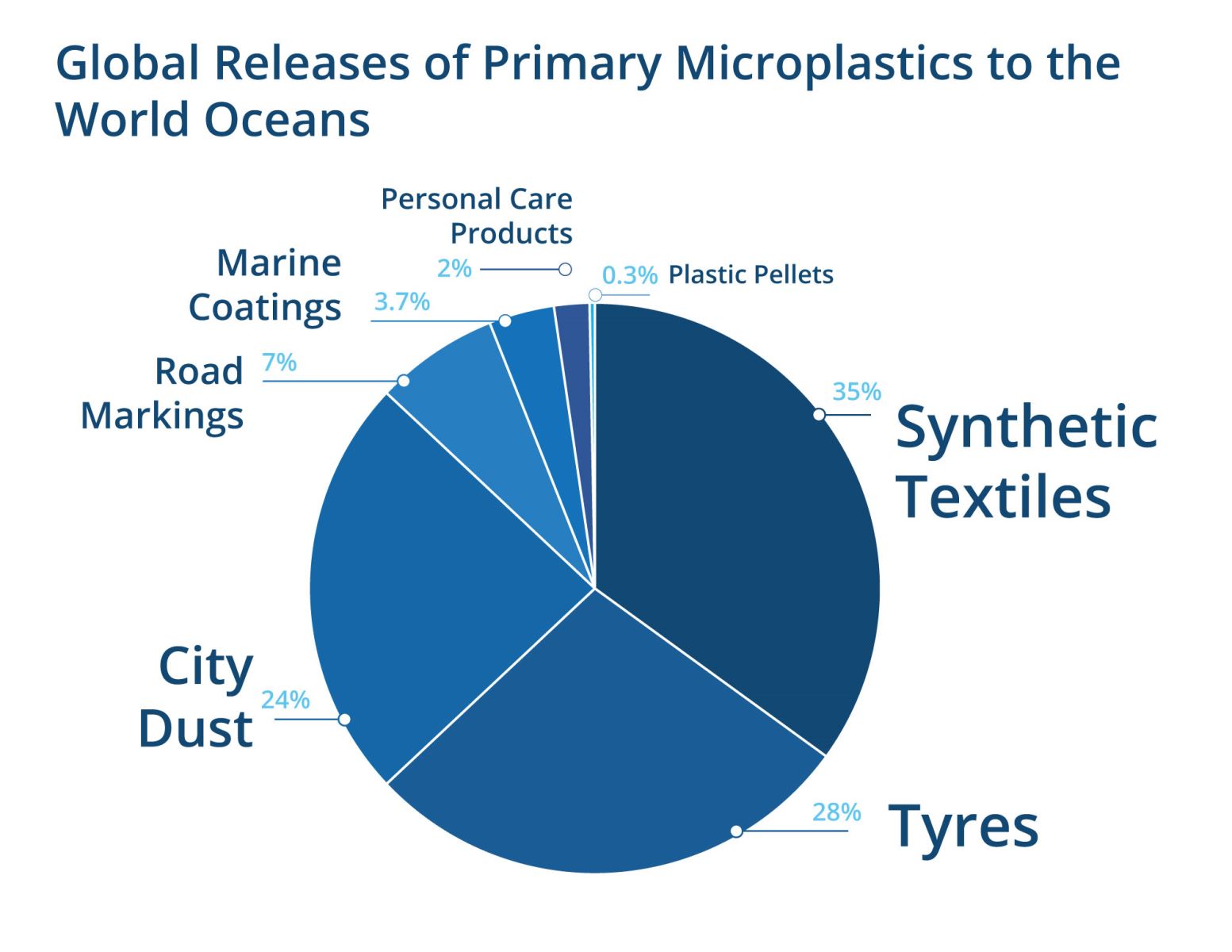 Global Releases of Primary Microplastics to the World Oceans

Personal Care Products
2%

0.3% Plastic Pellets

Marine Coatings
3.7%

Road Markings
7%

35%
Synthetic Textiles

City Dust
24%

28%
Tyres